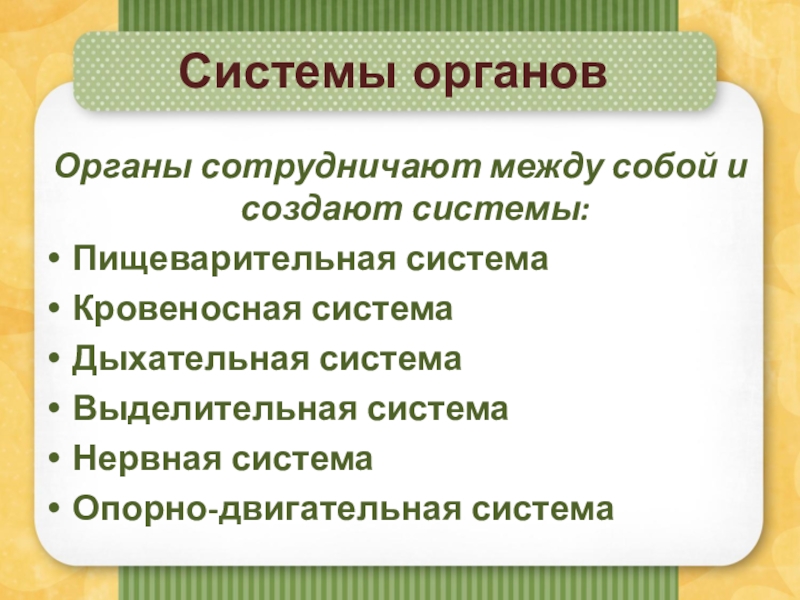 Системы органов

Органы сотрудничают между собой и создают системы:

• Пищеварительная система
• Кровеносная система
• Дыхательная система
• Выделительная система
• Нервная система
• Опорно-двигательная система